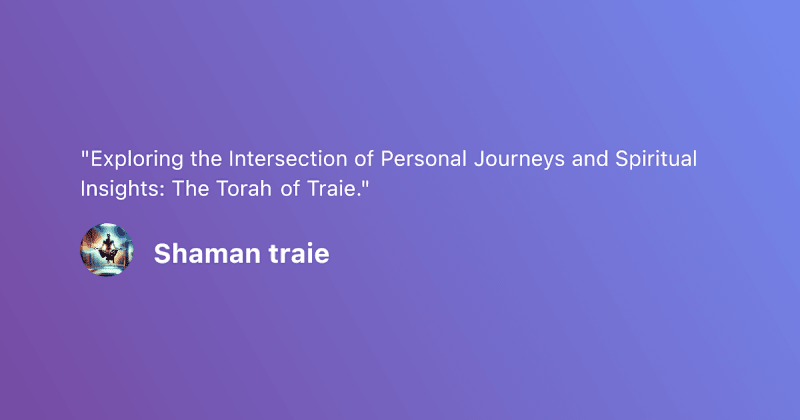 "Exploring the Intersection of Personal Journeys and Spiritual Insights: The Torah of Traie."

Shaman traie